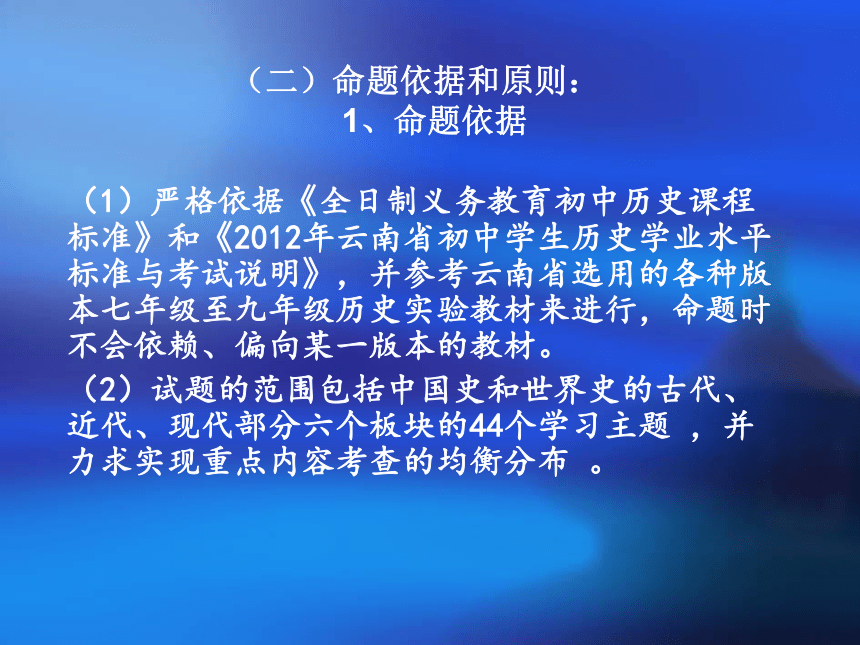 （二）命题依据和原则：
1、命题依据

（1）严格依据《全日制义务教育初中历史课程标准》和《2012年云南省初中学生历史学业水平标准与考试说明》，并参考云南省选用的各种版本七年级至九年级历史实验教材来进行，命题时不会依赖、偏向某一版本的教材。

（2）试题的范围包括中国史和世界史的古代、近代、现代部分六个板块的44个学习主题 ，并力求实现重点内容考查的均衡分布 。